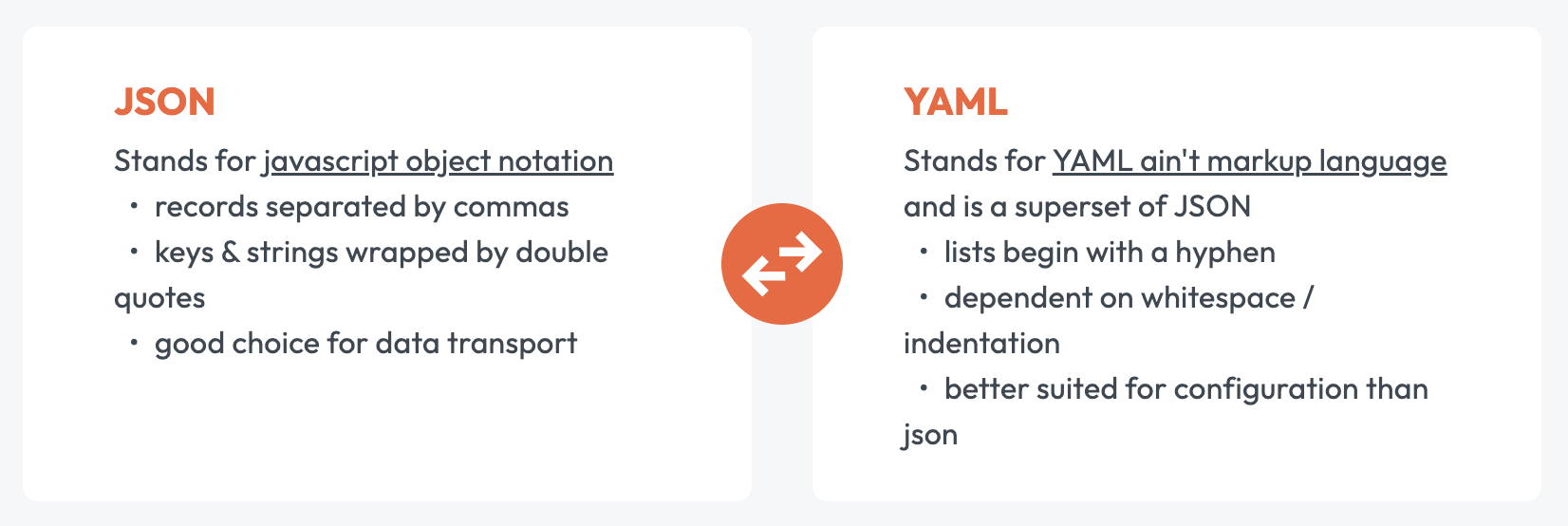 JSON

Stands for javascript object notation
• records separated by commas
• keys & strings wrapped by double quotes
• good choice for data transport

YAML

Stands for YAML ain't markup language and is a superset of JSON
• lists begin with a hyphen
• dependent on whitespace / indentation
• better suited for configuration than json